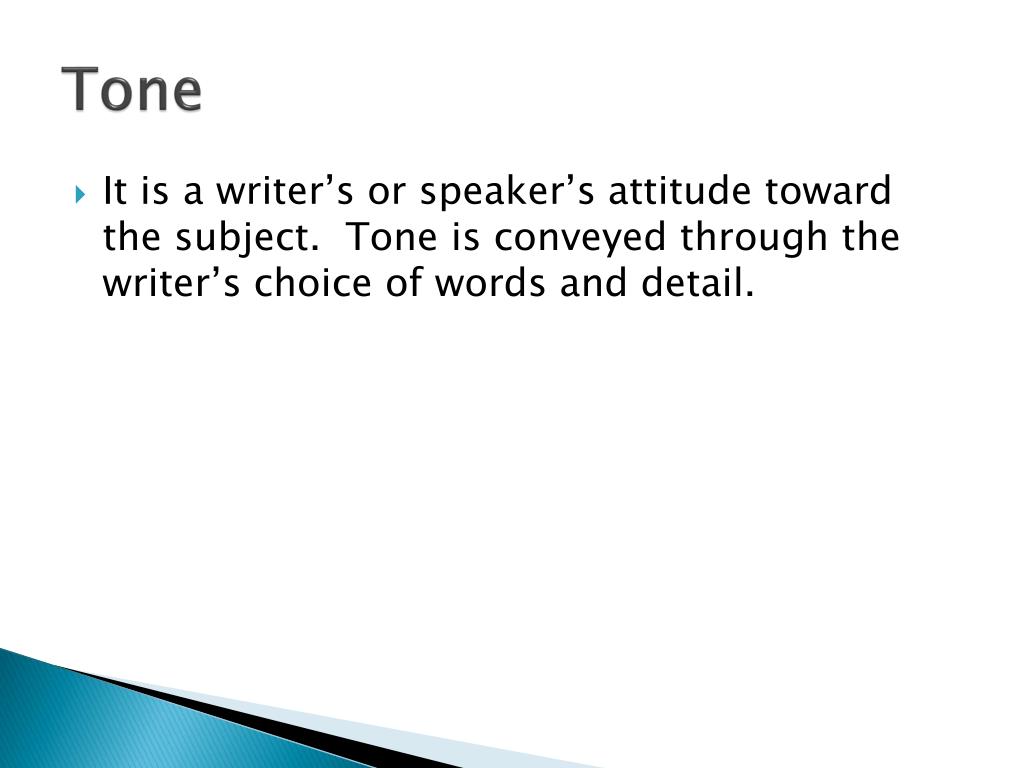 Tone

It is a writer’s or speaker’s attitude toward the subject.  Tone is conveyed through the writer’s choice of words and detail.